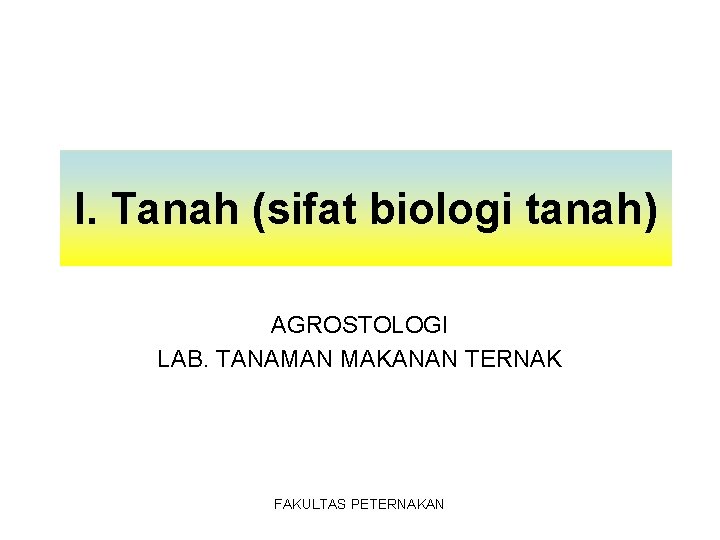 I. Tanah (sifat biologi tanah)

AGROSTOLOGI
LAB. TANAMAN MAKANAN TERNAK

FAKULTAS PETERNAKAN